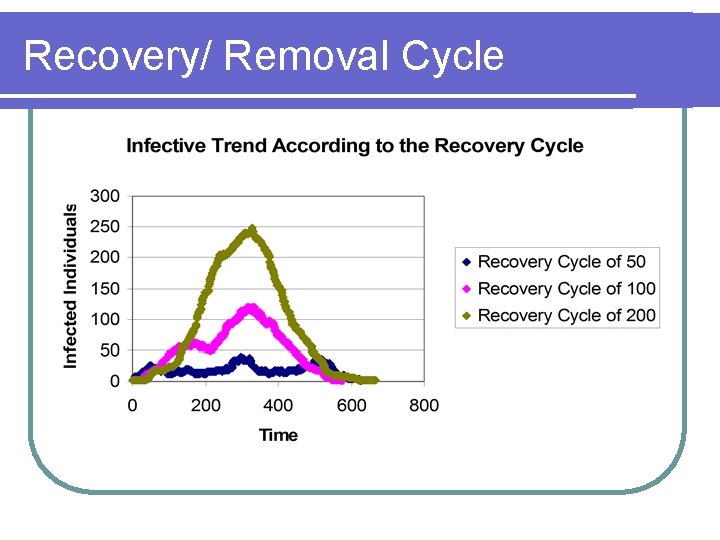 Recovery/ Removal Cycle

Infective Trend According to the Recovery Cycle

Infected Individuals

300
250
200
150
100
50
0

0
200
400
600
800

Time

Recovery Cycle of 50
Recovery Cycle of 100
Recovery Cycle of 200